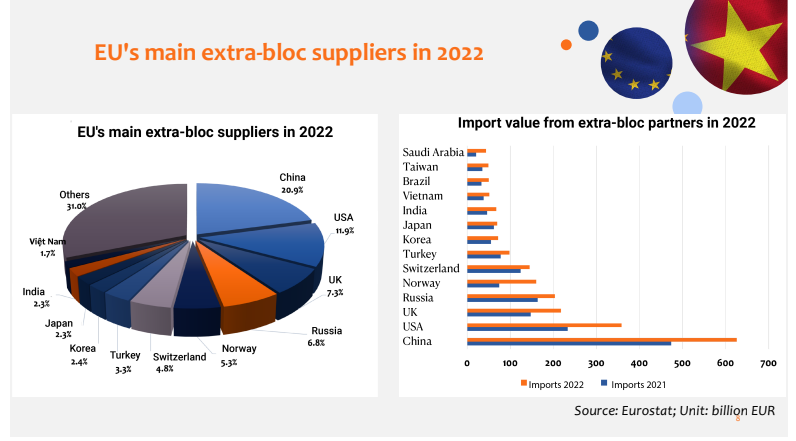 EU's main extra-bloc suppliers in 2022

EU's main extra-bloc suppliers in 2022

China
20.9%

USA
11.9%

UK
7.3%

Russia
6.8%

Norway
5.3%

Switzerland
4.8%

Turkey
3.3%

Korea
2.4%

Japan
2.3%

India
2.3%

Việt Nam
1.7%

Others
31.0%

Import value from extra-bloc partners in 2022

Saudi Arabia
Taiwan
Brazil
Vietnam
India
Japan
Korea
Turkey
Switzerland
Norway
Russia
UK
USA
China

0 100 200 300 400 500 600 700

Imports 2022 Imports 2021

Source: Eurostat; Unit: billion EUR

8